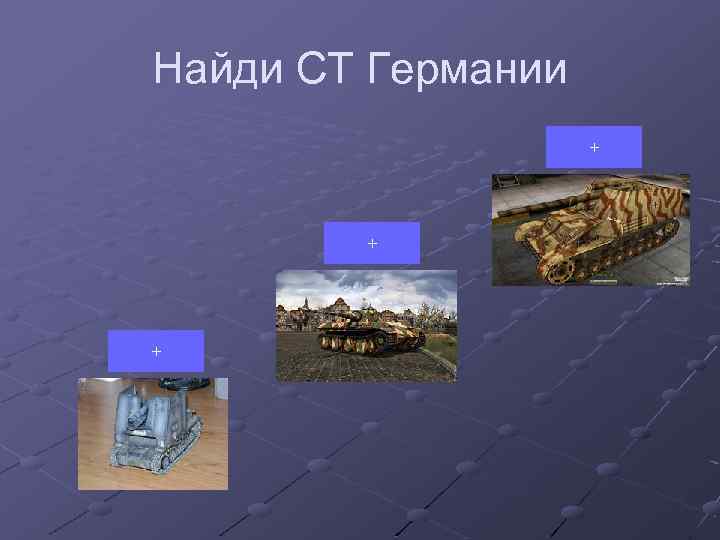 Найди СТ Германии

+

+

+